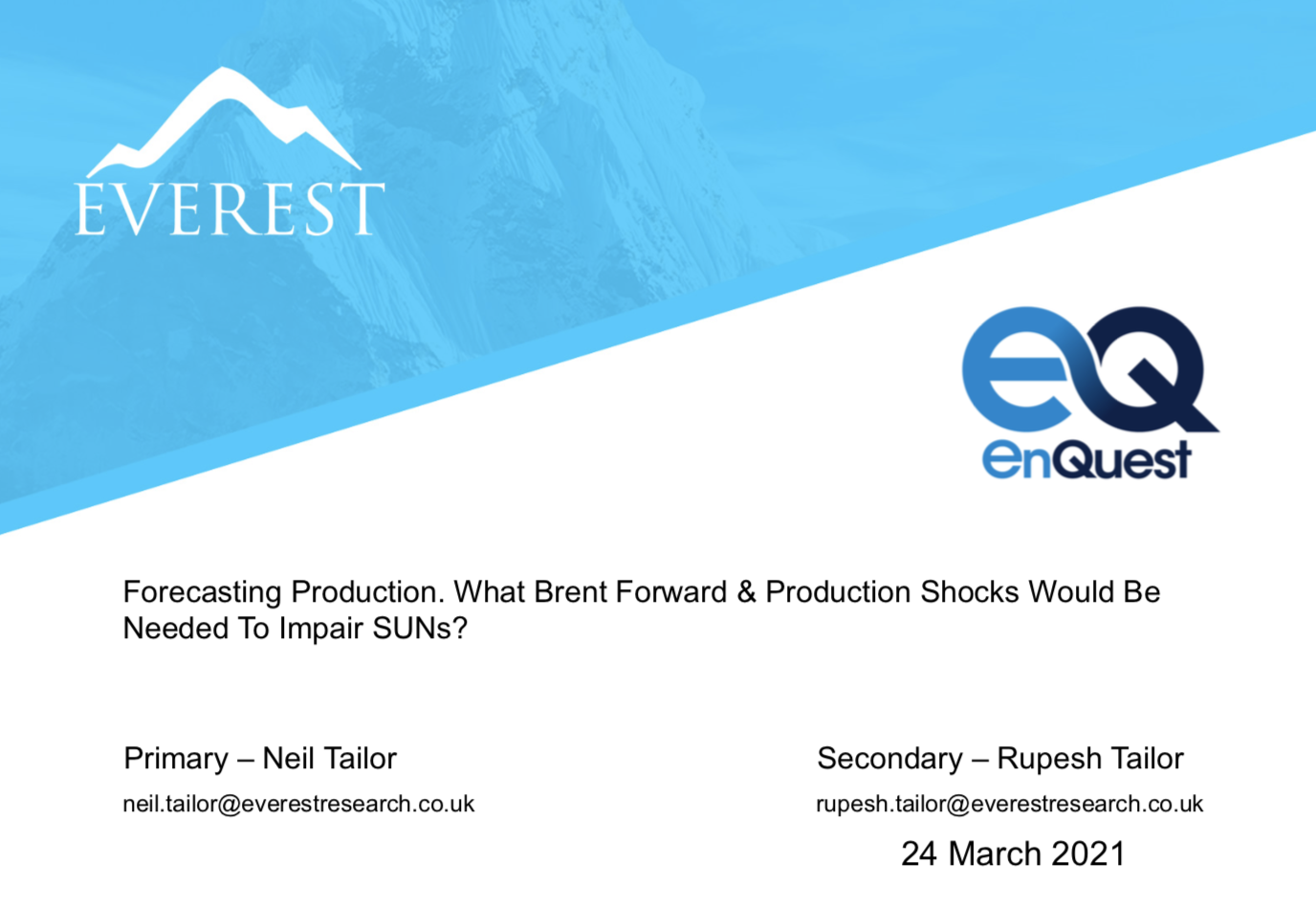 EVEREST

eQ
EnQuest

Forecasting Production. What Brent Forward & Production Shocks Would Be Needed To Impair SUNs?

Primary – Neil Tailor
neil.tailor@everestresearch.co.uk

Secondary – Rupesh Tailor
rupesh.tailor@everestresearch.co.uk

24 March 2021